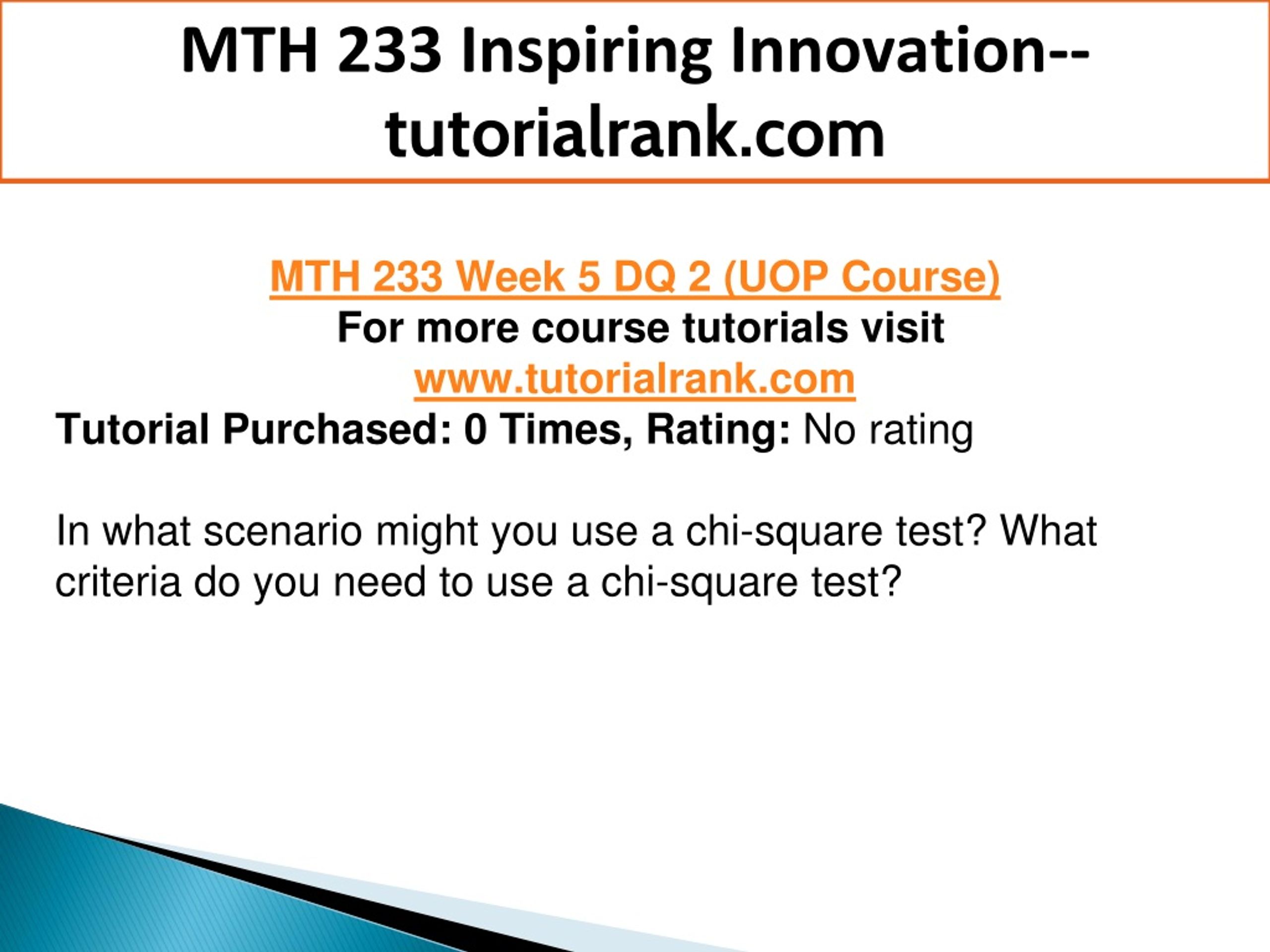 MTH 233 Inspiring Innovation--tutorialrank.com

MTH 233 Week 5 DQ 2 (UOP Course)
For more course tutorials visit
www.tutorialrank.com
Tutorial Purchased: 0 Times, Rating: No rating

In what scenario might you use a chi-square test? What criteria do you need to use a chi-square test?